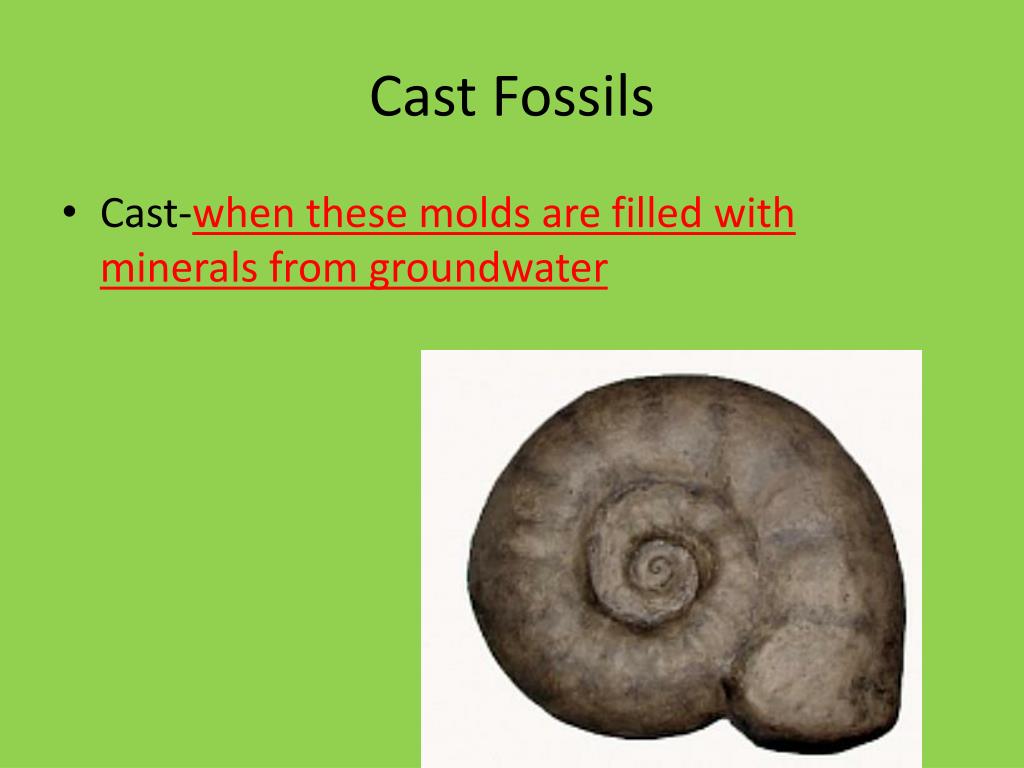 Cast Fossils

• Cast-when these molds are filled with minerals from groundwater